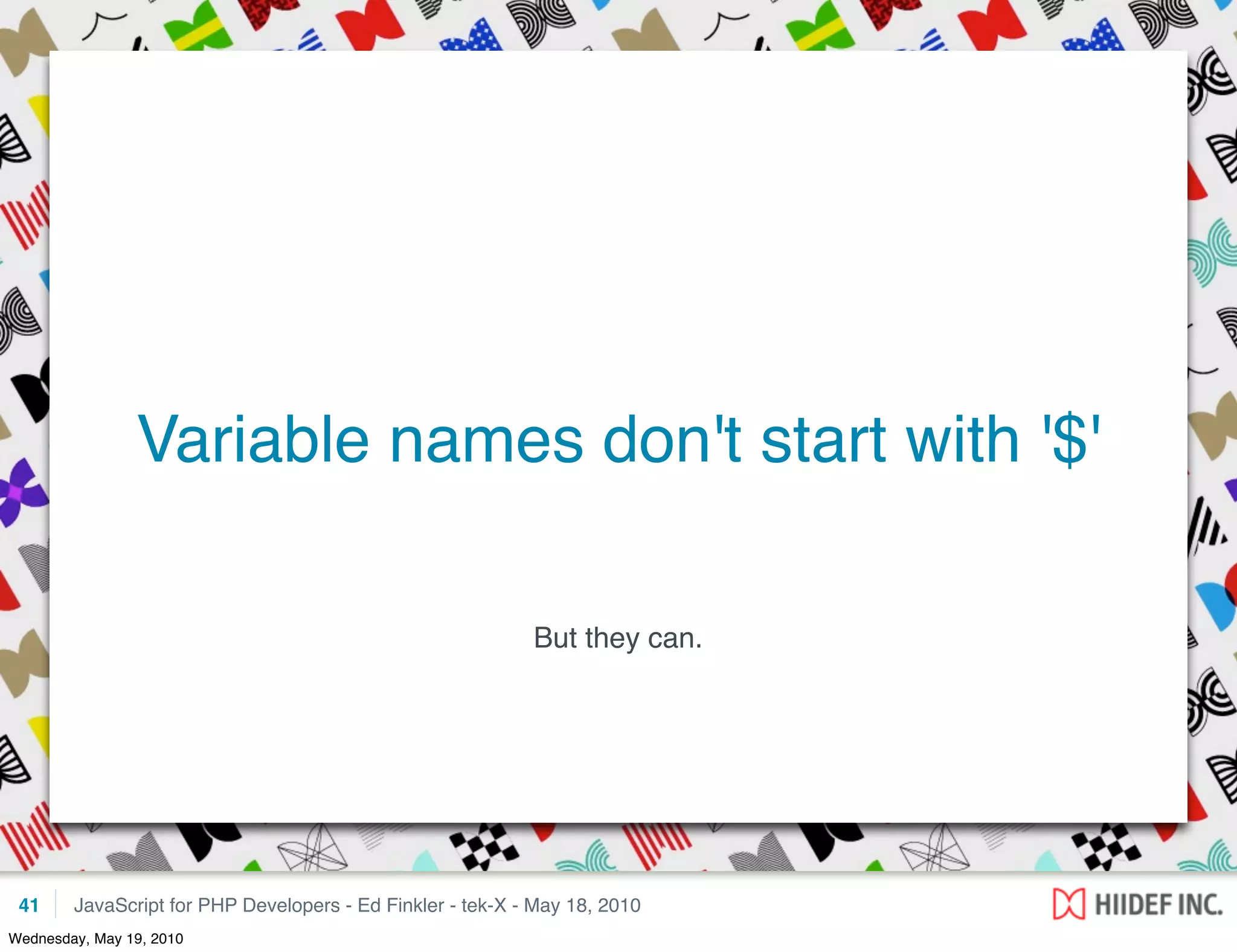 Variable names don't start with '$'

But they can.

41 JavaScript for PHP Developers - Ed Finkler - tek-X - May 18, 2010

HIIDEF INC.

Wednesday, May 19, 2010